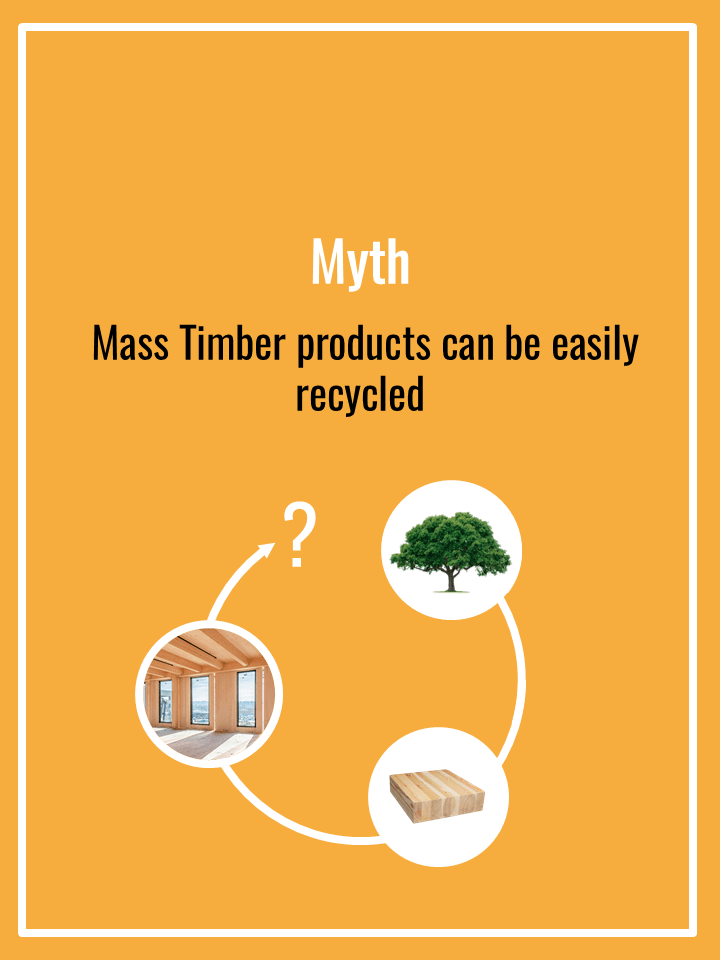 Myth

Mass Timber products can be easily recycled

?